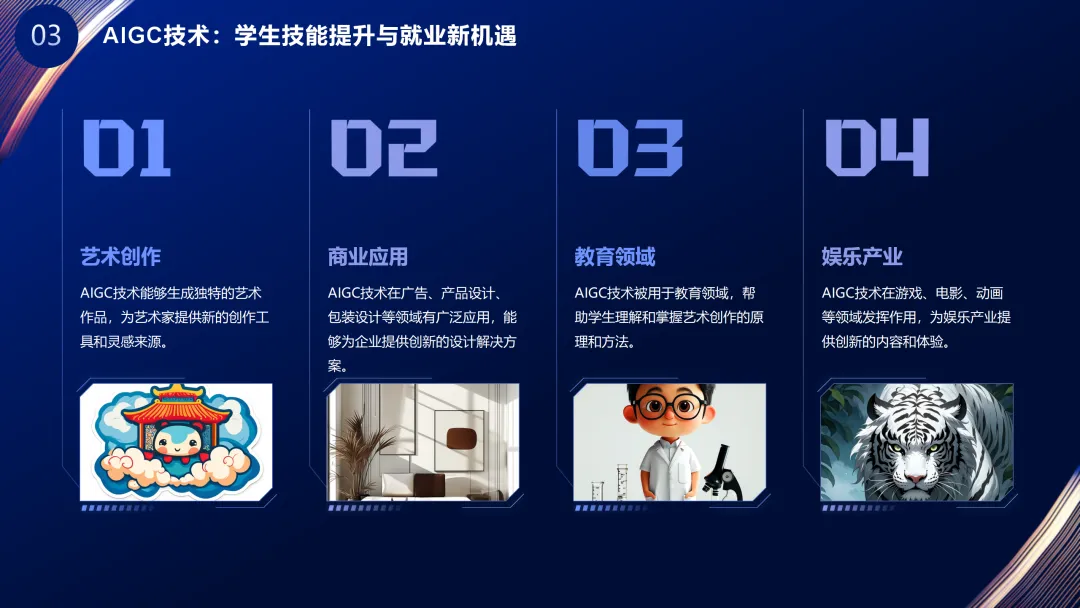 03 AIGC技术：学生技能提升与就业新机遇

01

艺术创作

AIGC技术能够生成独特的艺术作品，为艺术家提供新的创作工具和灵感来源。

02

商业应用

AIGC技术在广告、产品设计、包装设计等领域有广泛应用，能够为企业提供创新的设计解决方案。

03

教育领域

AIGC技术被用于教育领域，帮助学生理解和掌握艺术创作的原理和方法。

04

娱乐产业

AIGC技术在游戏、电影、动画等领域发挥作用，为娱乐产业提供创新的内容和体验。